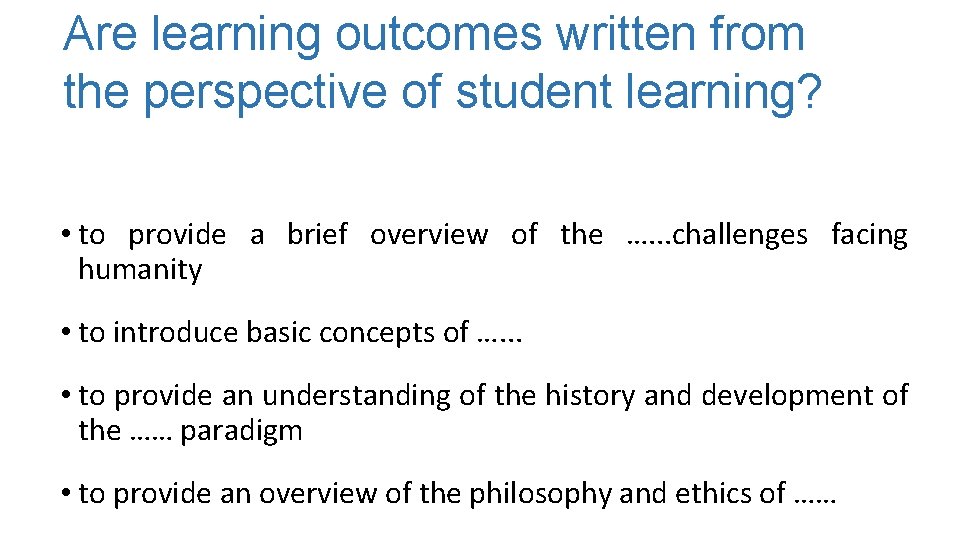 Are learning outcomes written from the perspective of student learning?

• to provide a brief overview of the …...challenges facing humanity

• to introduce basic concepts of …...

• to provide an understanding of the history and development of the …... paradigm

• to provide an overview of the philosophy and ethics of …...